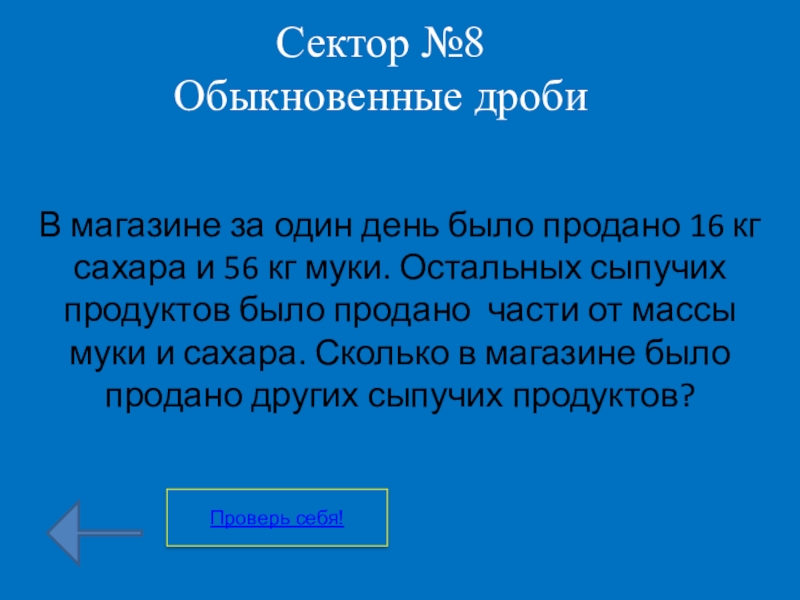 Сектор №8
Обыкновенные дроби

В магазине за один день было продано 16 кг сахара и 56 кг муки. Остальных сыпучих продуктов было продано  части от массы муки и сахара. Сколько в магазине было продано других сыпучих продуктов?

Проверь себя!